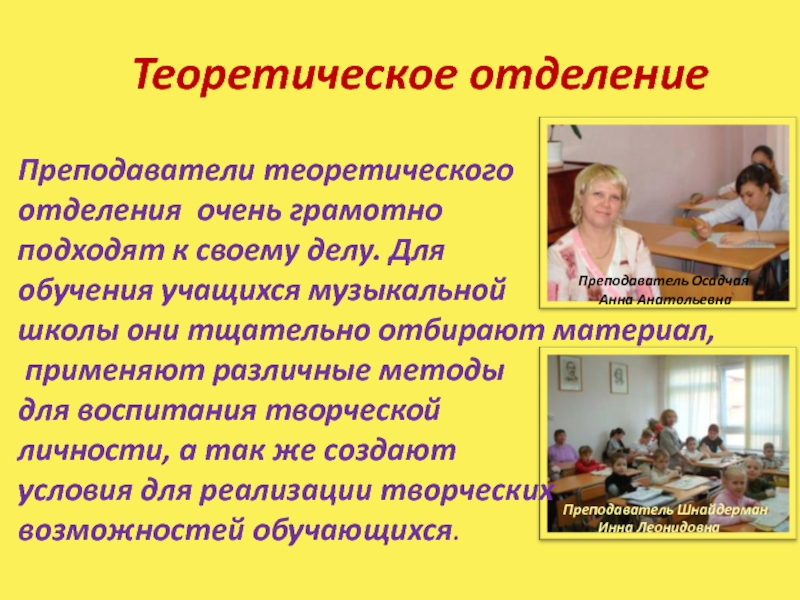 Теоретическое отделение

Преподаватели теоретического отделения очень грамотно подходят к своему делу. Для обучения учащихся музыкальной школы они тщательно отбирают материал, применяют различные методы для воспитания творческой личности, а так же создают условия для реализации творческих возможностей обучающихся.

Преподаватель Осадчая Анна Анатольевна

Преподаватель Шнайдерман Инна Леонидовна